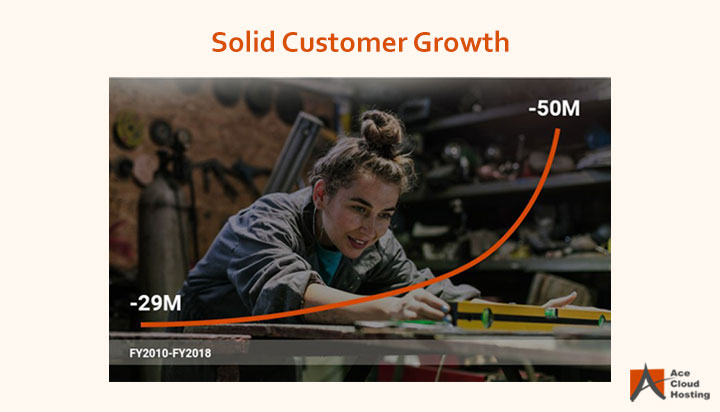 Solid Customer Growth

-50M

-29M

FY2010-FY2018

Ace Cloud Hosting